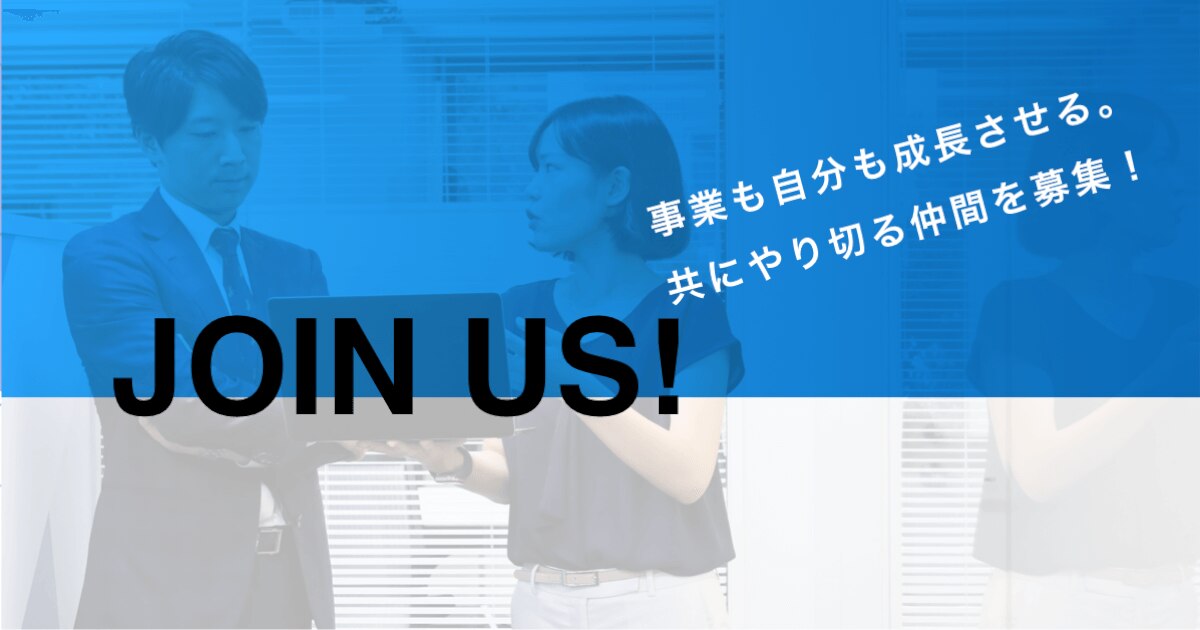 事業も自分も成長させる。
共にやり切る仲間を募集！

JOIN US!